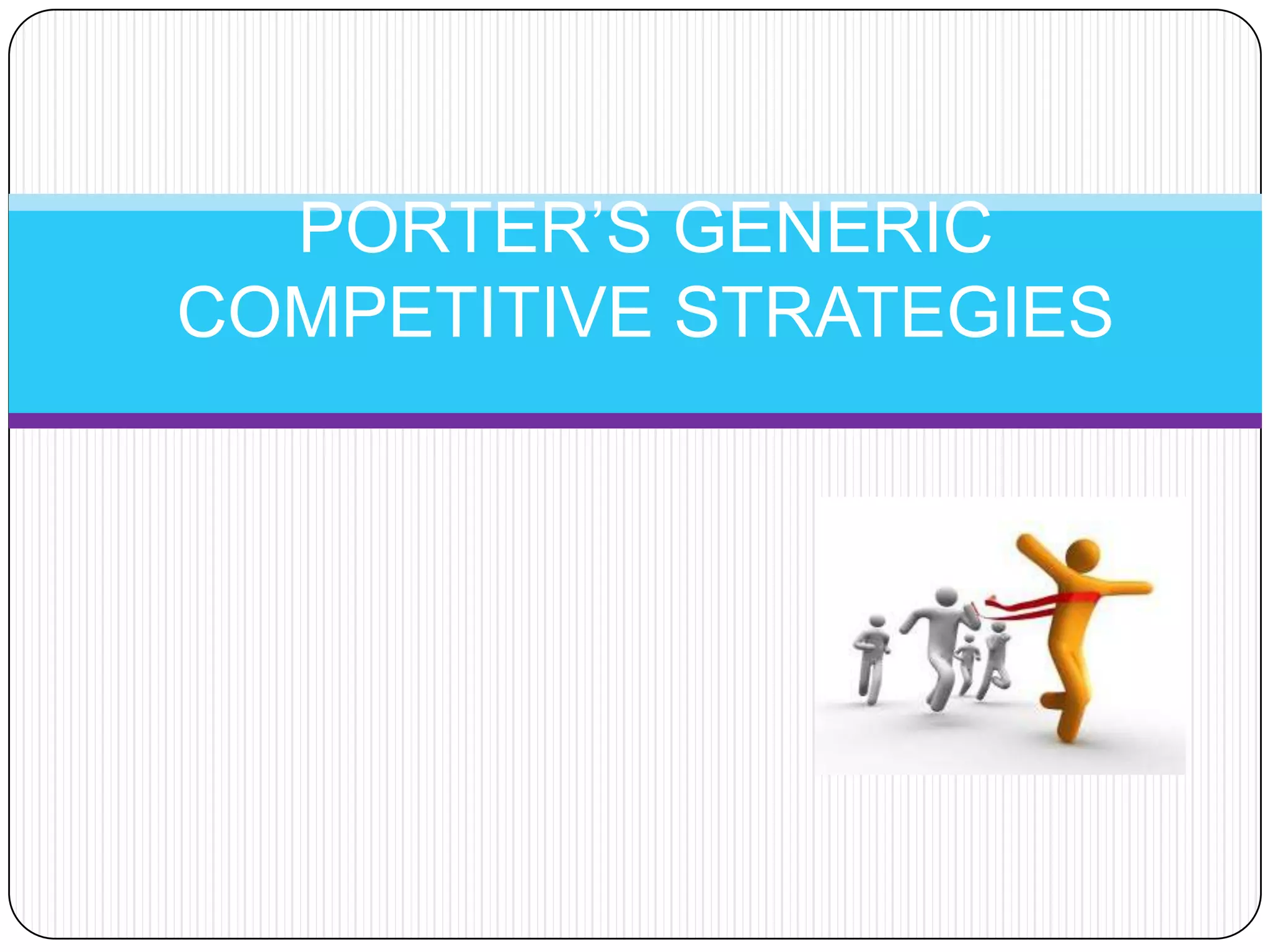 PORTER’S GENERIC COMPETITIVE STRATEGIES